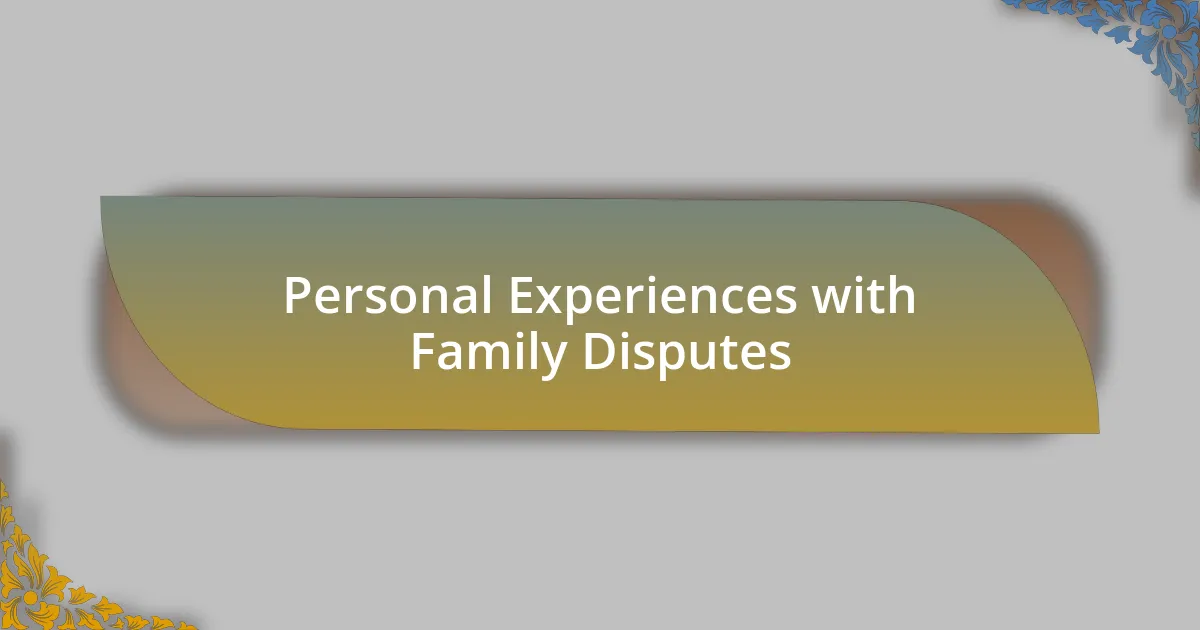 Personal Experiences with Family Disputes